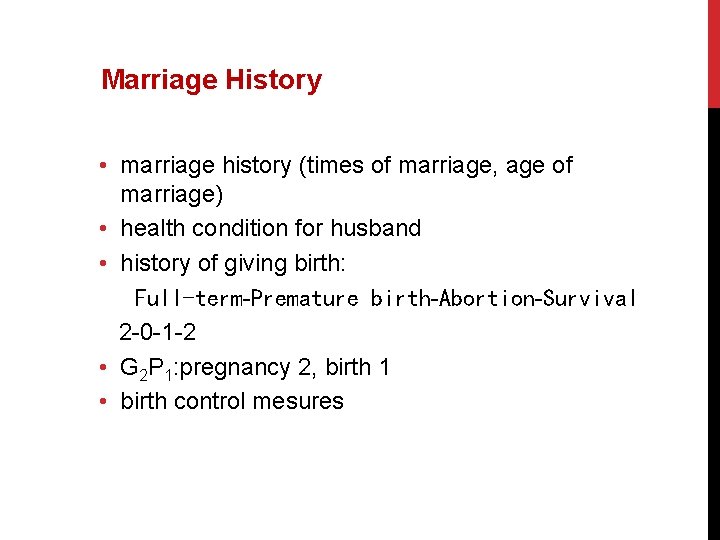 Marriage History

• marriage history (times of marriage, age of marriage)
• health condition for husband
• history of giving birth:

Full-term-Premature birth-Abortion-Survival

2-0-1-2

• $G_2P_1$:pregnancy 2, birth 1
• birth control mesures